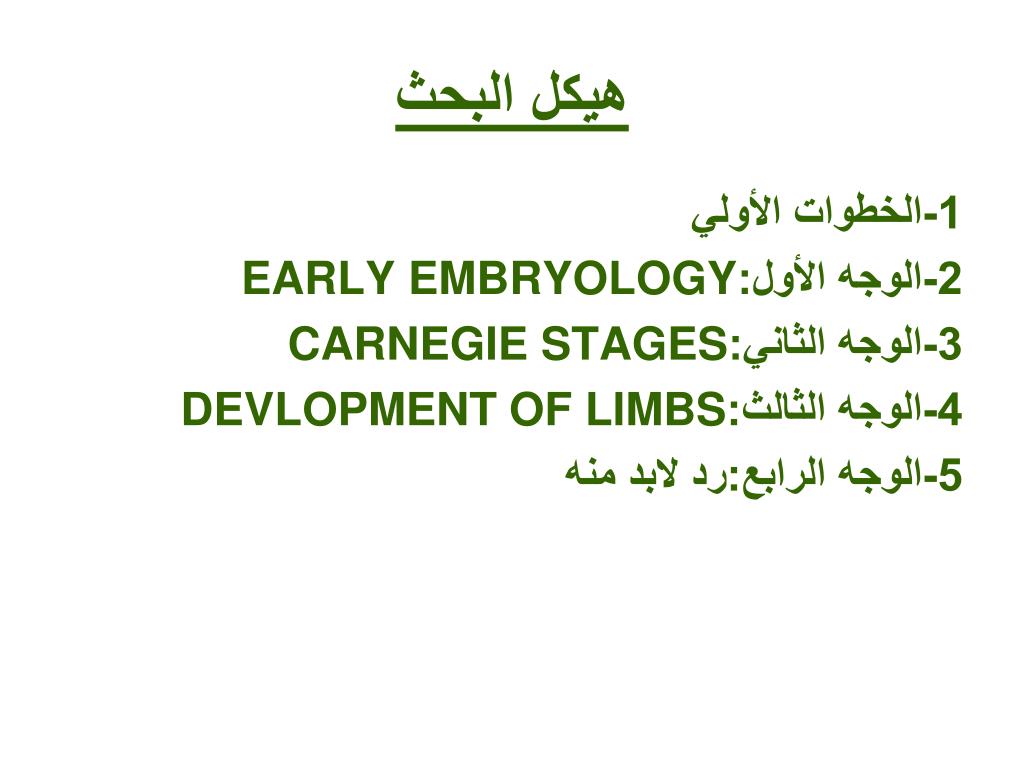 هيكل البحث

1-الخطوات الأولي
2-الوجه الأول:EARLY EMBRYOLOGY
3-الوجه الثاني:CARNEGIE STAGES
4-الوجه الثالث:DEVLOPMENT OF LIMBS
5-الوجه الرابع:رد لابد منه